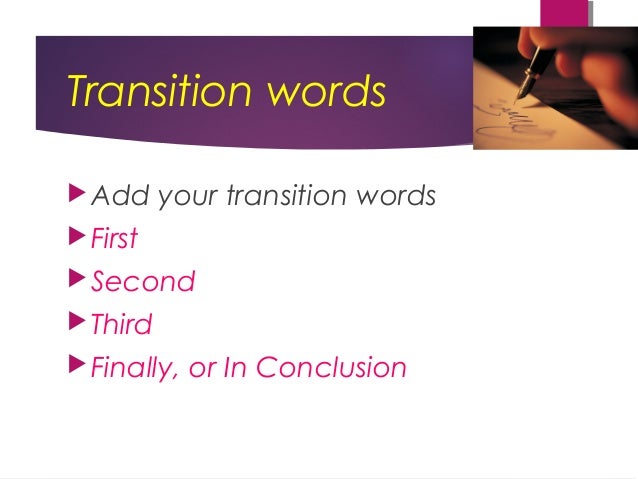 Transition words

Add your transition words
First
Second
Third
Finally, or In Conclusion